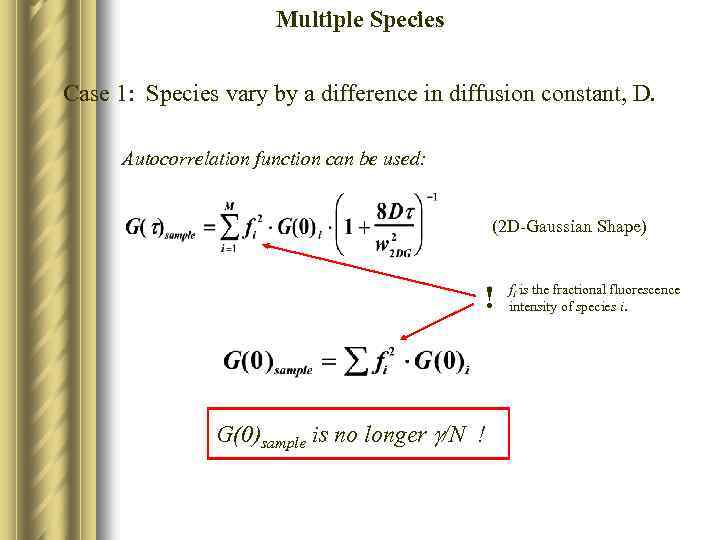 Multiple Species

Case 1: Species vary by a difference in diffusion constant, D.

Autocorrelation function can be used:

$G(\tau)_{sample} = \sum_{i=1}^{M} f_i^2 \cdot G(0)_i \cdot \left(1 + \frac{8D\tau}{w_{2DG}^2}\right)^{-1}$ (2D-Gaussian Shape)

! $f_i$ is the fractional fluorescence intensity of species $i$.

$G(0)_{sample} = \sum f_i^2 \cdot G(0)_i$

$G(0)_{sample}$ is no longer $\gamma/N$ !